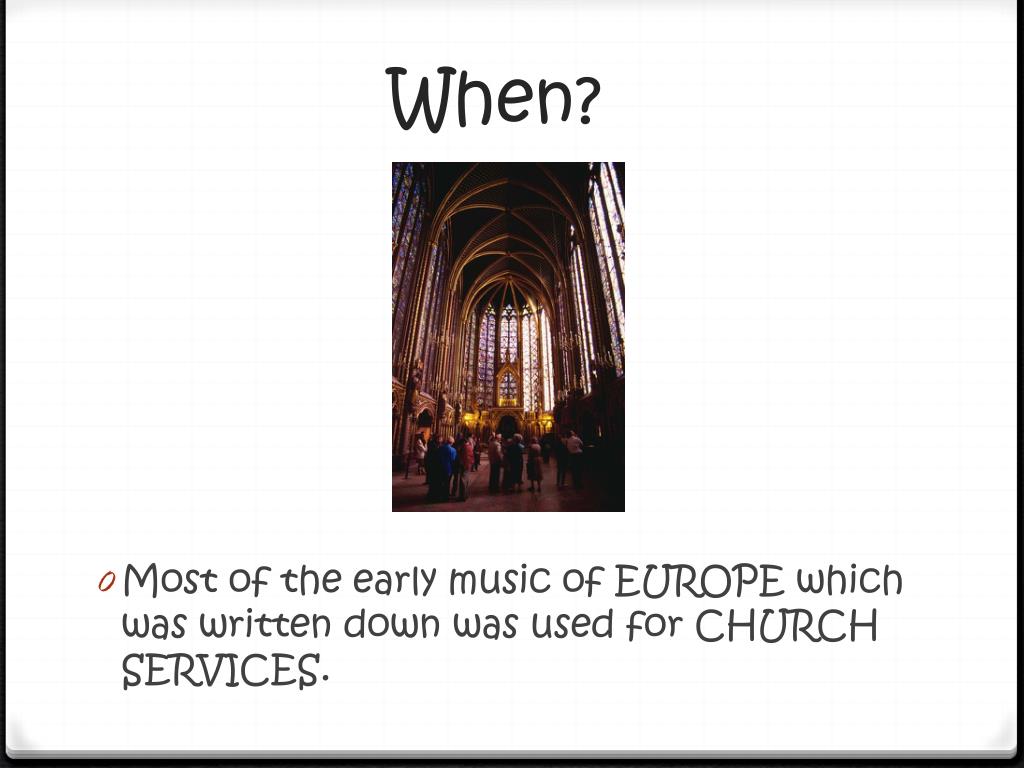 When?

0 Most of the early music of EUROPE which was written down was used for CHURCH SERVICES.